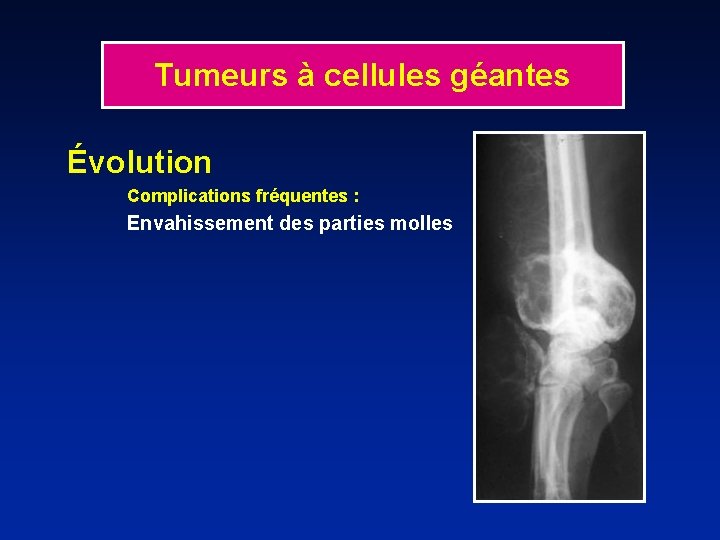 Tumeurs à cellules géantes

Évolution

Complications fréquentes :

Envahissement des parties molles